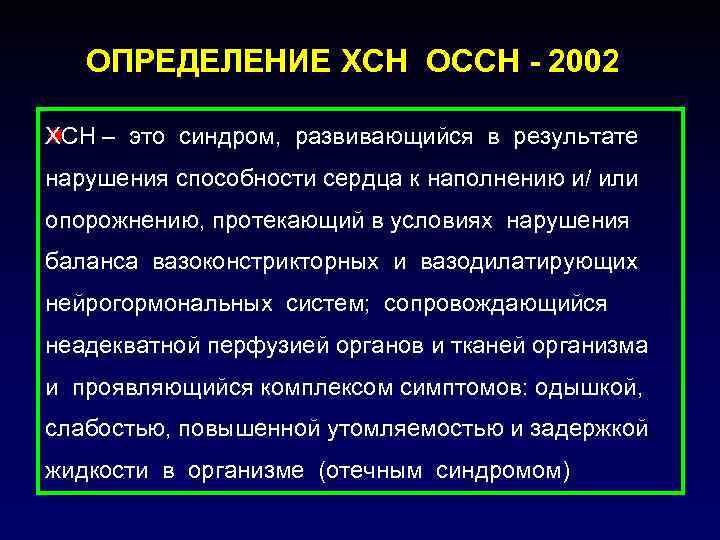 ОПРЕДЕЛЕНИЕ ХСН ОССН - 2002

ХСН – это синдром, развивающийся в результате нарушения способности сердца к наполнению и/ или опорожнению, протекающий в условиях нарушения баланса вазоконстрикторных и вазодилатирующих нейрогормональных систем; сопровождающийся неадекватной перфузией органов и тканей организма и проявляющийся комплексом симптомов: одышкой, слабостью, повышенной утомляемостью и задержкой жидкости в организме (отечным синдромом)